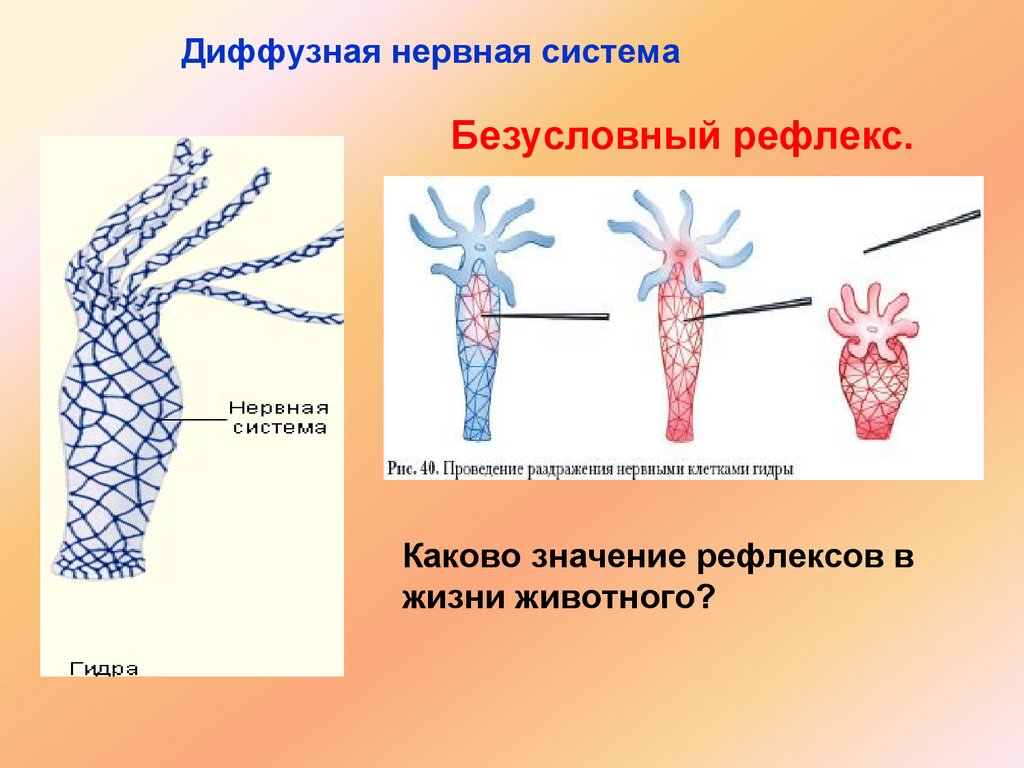 Диффузная нервная система

Безусловный рефлекс.

Нервная система

Гидра

Рис. 40. Проведение раздражения нервными клетками гидры

Каково значение рефлексов в жизни животного?